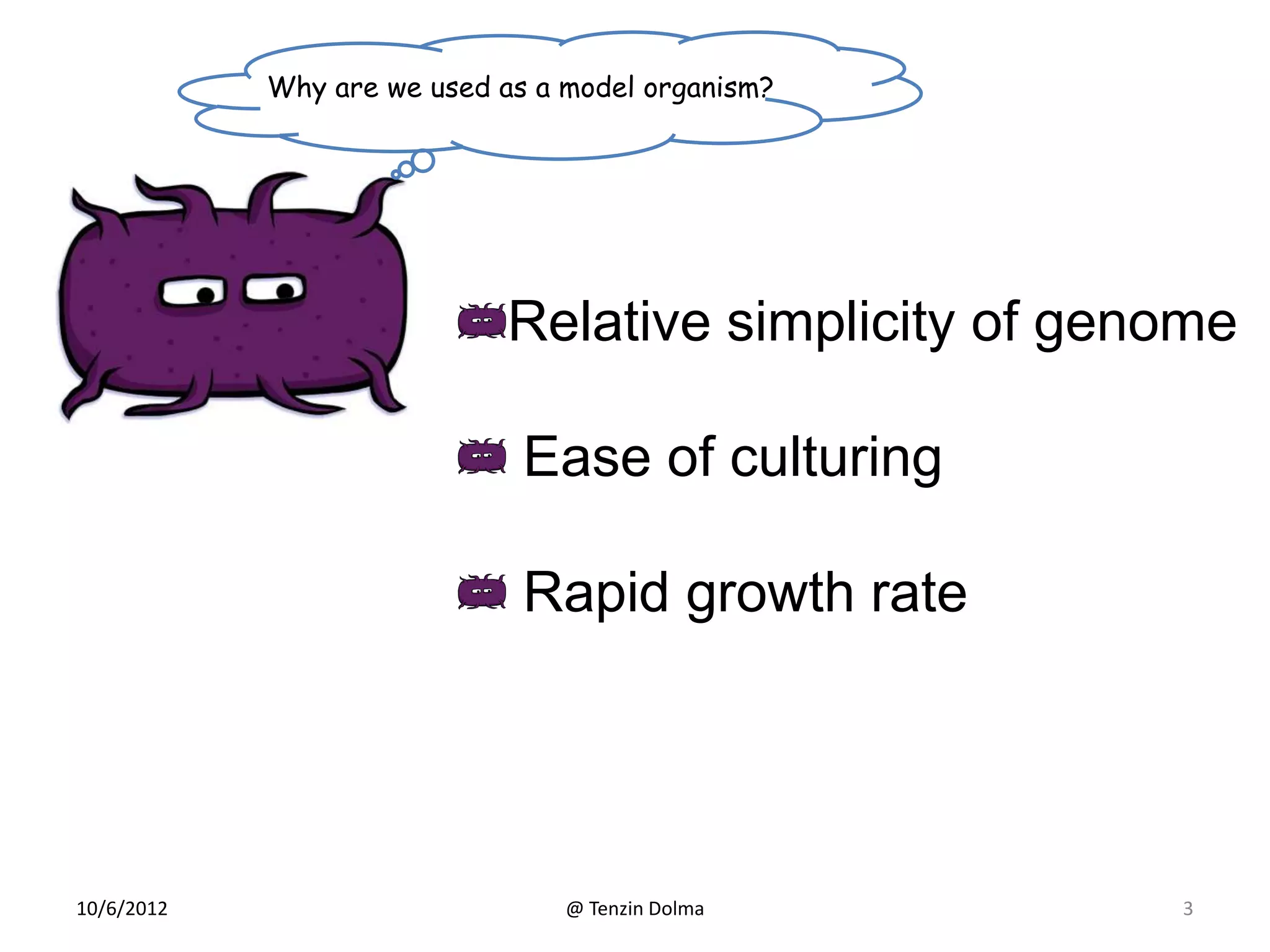 Why are we used as a model organism?

Relative simplicity of genome

Ease of culturing

Rapid growth rate

10/6/2012

@ Tenzin Dolma

3